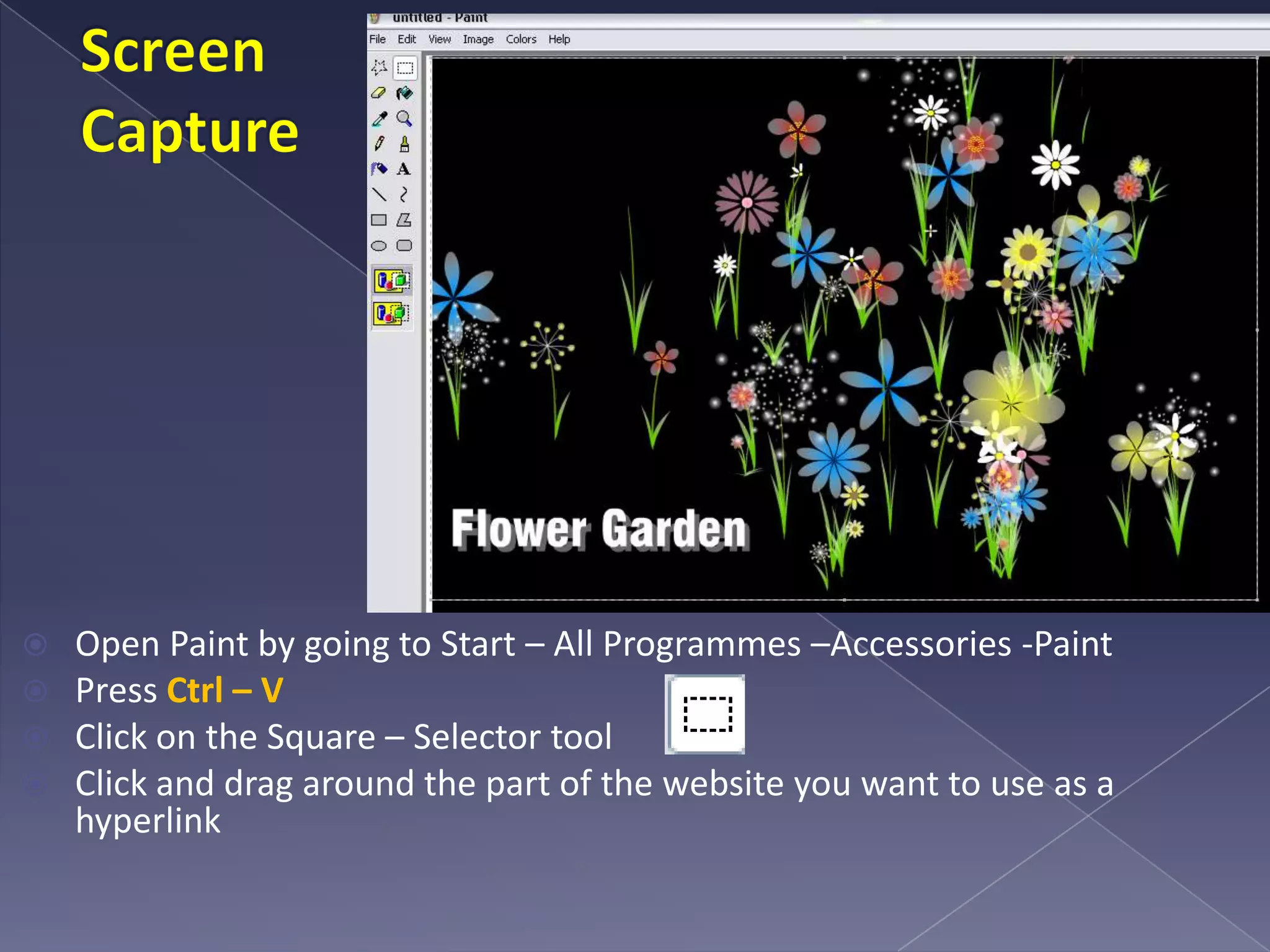 Screen Capture

untitled - Paint
File Edit View Image Colors Help

Flower Garden

Open Paint by going to Start – All Programmes –Accessories -Paint
Press Ctrl – V
Click on the Square – Selector tool
Click and drag around the part of the website you want to use as a hyperlink